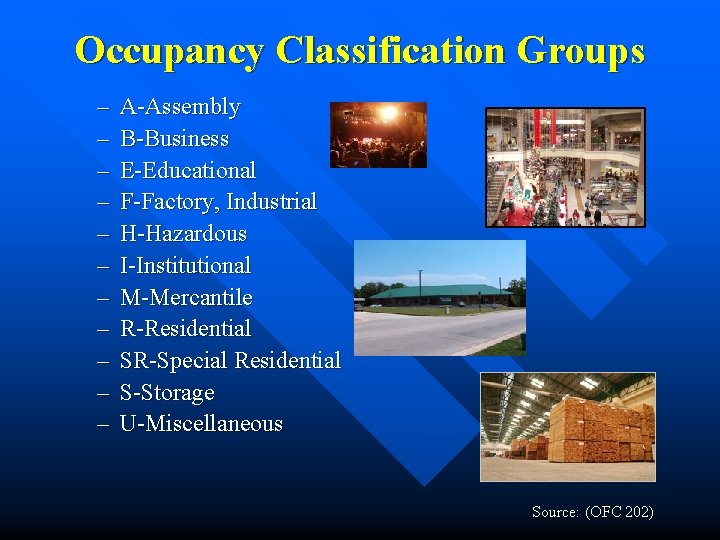 Occupancy Classification Groups

– A-Assembly
– B-Business
– E-Educational
– F-Factory, Industrial
– H-Hazardous
– I-Institutional
– M-Mercantile
– R-Residential
– SR-Special Residential
– S-Storage
– U-Miscellaneous

Source: (OFC 202)